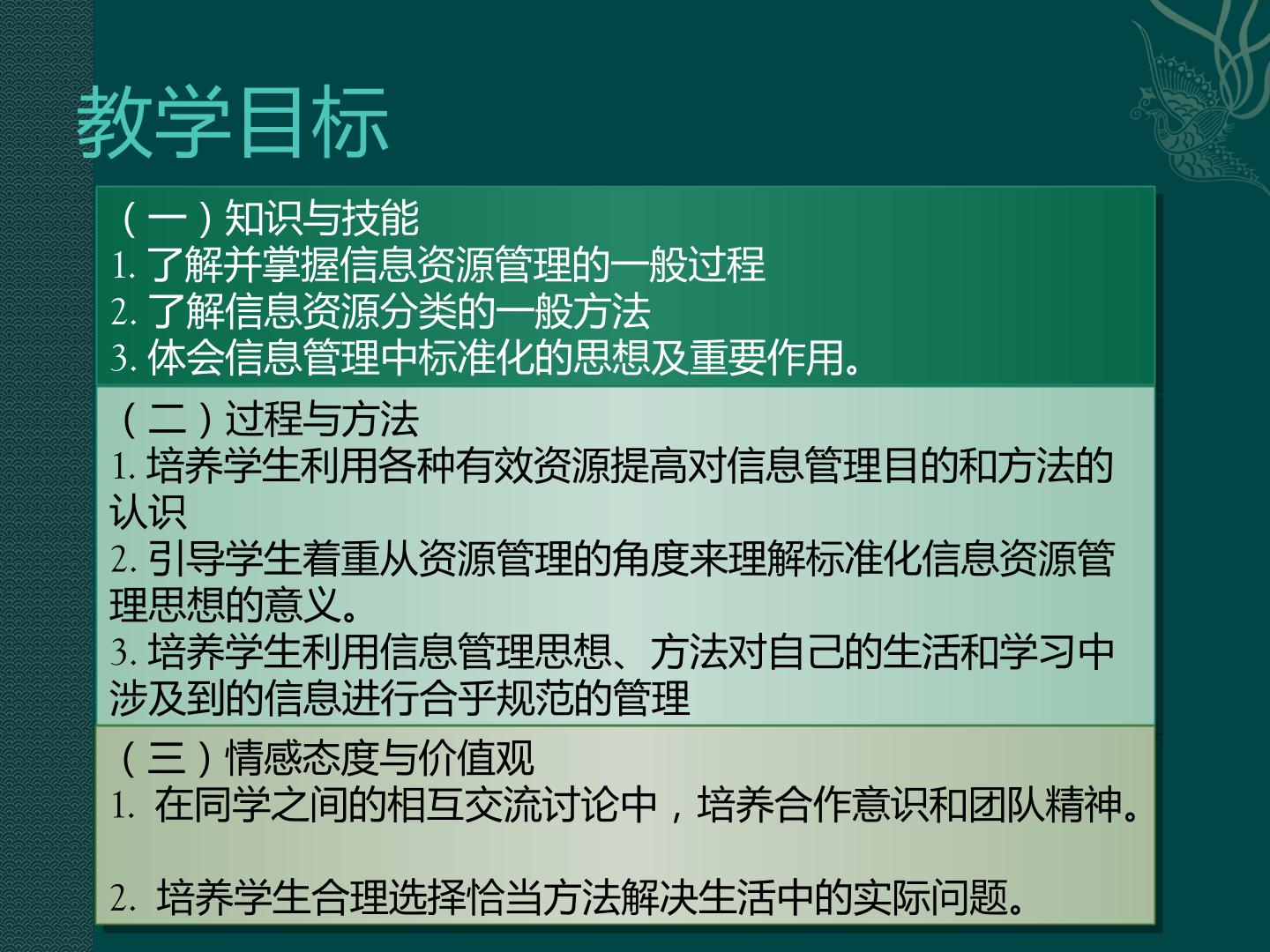 教学目标

（一）知识与技能
1.了解并掌握信息资源管理的一般过程
2.了解信息资源分类的一般方法
3.体会信息管理中标准化的思想及重要作用。

（二）过程与方法
1.培养学生利用各种有效资源提高对信息管理目的和方法的认识
2.引导学生着重从资源管理的角度来理解标准化信息资源管理思想的意义。
3.培养学生利用信息管理思想、方法对自己的生活和学习中涉及到的信息进行合乎规范的管理

（三）情感态度与价值观
1.在同学之间的相互交流讨论中，培养合作意识和团队精神。

2.培养学生合理选择恰当方法解决生活中的实际问题。